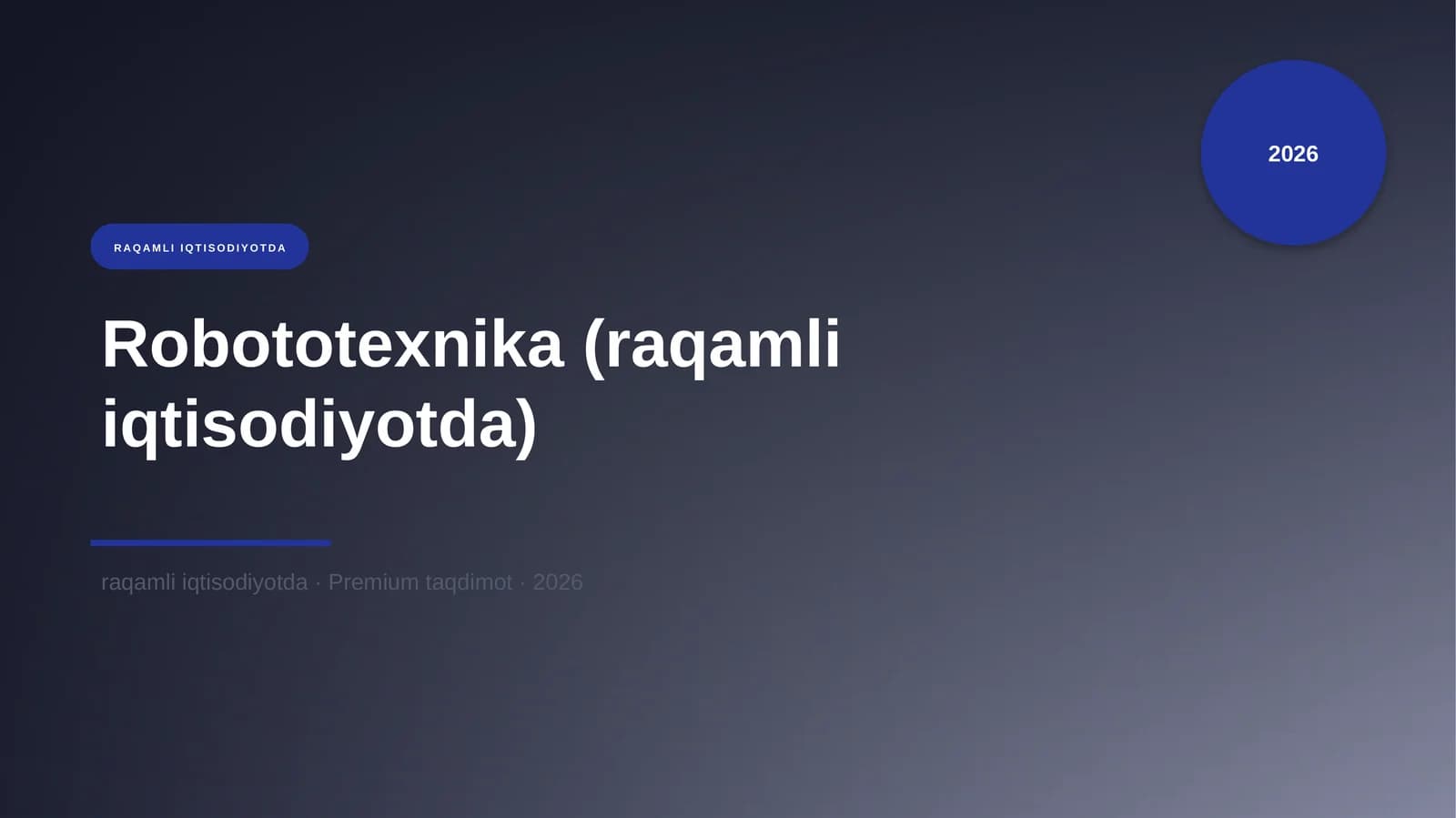 2026

RAQAMLI IQTISODIYOTDA

Robototexnika (raqamli iqtisodiyotda)

raqamli iqtisodiyotda · Premium taqdimot · 2026